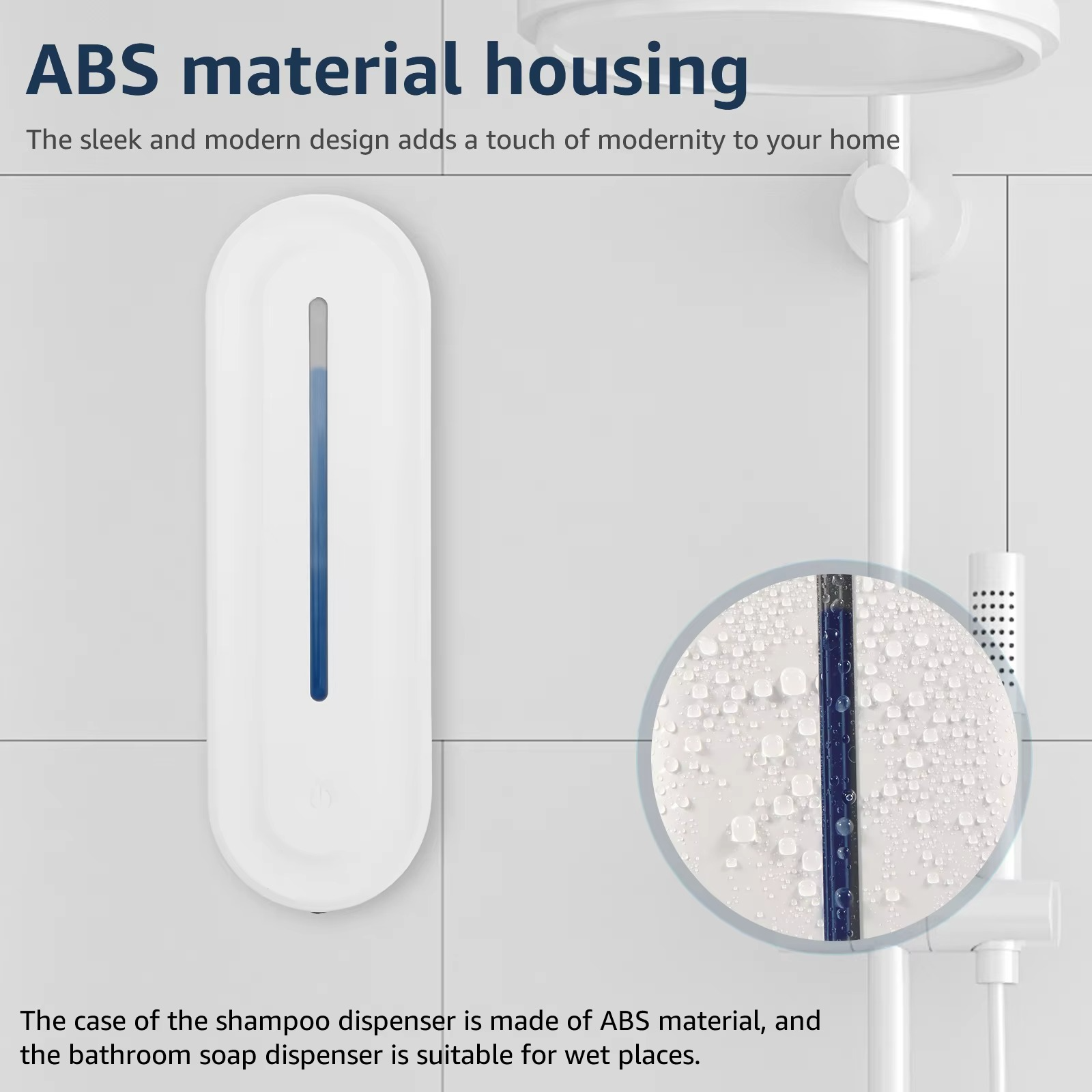 ABS material housing

The sleek and modern design adds a touch of modernity to your home

The case of the shampoo dispenser is made of ABS material, and the bathroom soap dispenser is suitable for wet places.